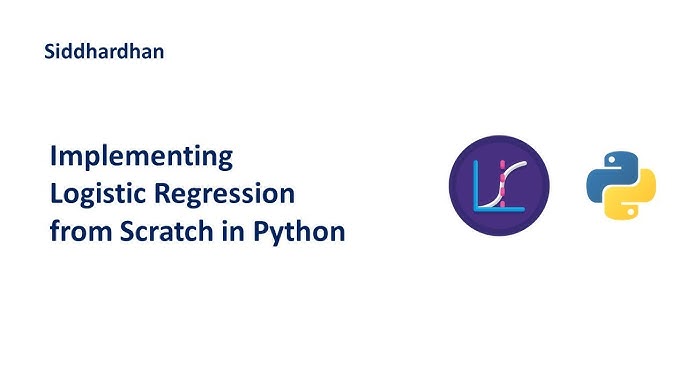 Siddhardhan

Implementing Logistic Regression from Scratch in Python